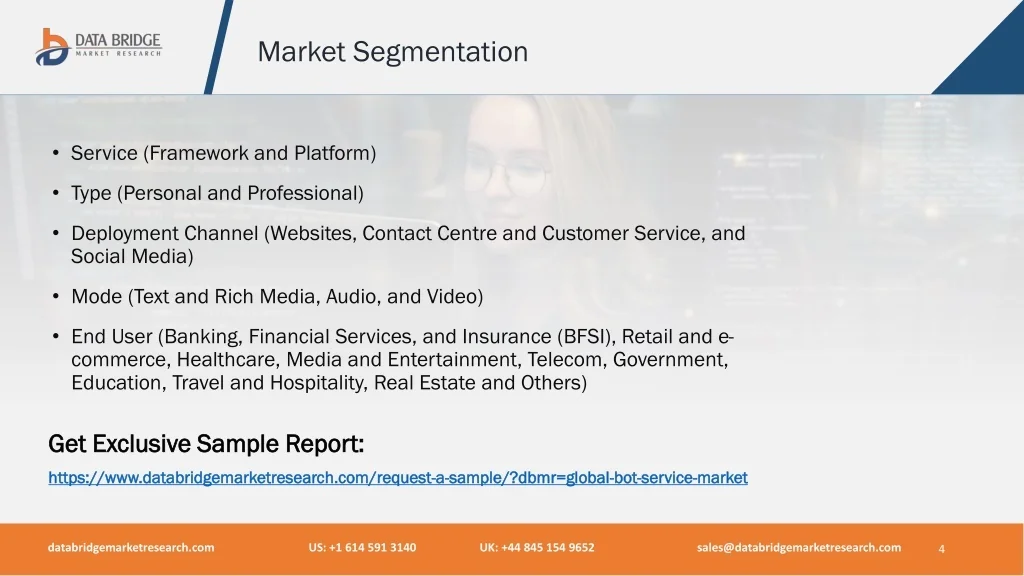 DATA BRIDGE
MARKET RESEARCH

Market Segmentation

• Service (Framework and Platform)

• Type (Personal and Professional)

• Deployment Channel (Websites, Contact Centre and Customer Service, and Social Media)

• Mode (Text and Rich Media, Audio, and Video)

• End User (Banking, Financial Services, and Insurance (BFSI), Retail and e-commerce, Healthcare, Media and Entertainment, Telecom, Government, Education, Travel and Hospitality, Real Estate and Others)

Get Exclusive Sample Report:

https://www.databridgemarketresearch.com/request-a-sample/?dbmr=global-bot-service-market

databridgemarketresearch.com US: +1 614 591 3140 UK: +44 845 154 9652 sales@databridgemarketresearch.com 4